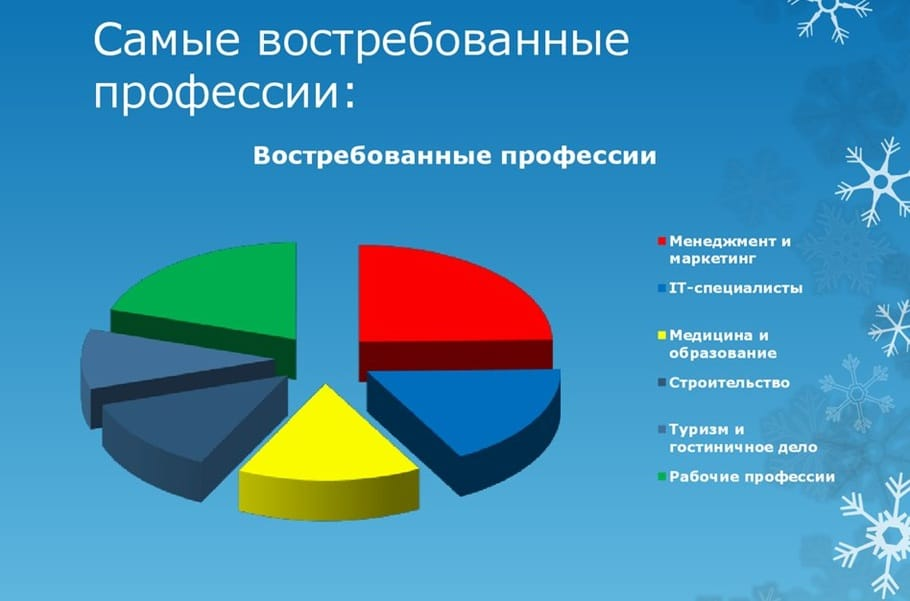 Самые востребованные профессии:

Востребованные профессии

Менеджмент и маркетинг
IT-специалисты
Медицина и образование
Строительство
Туризм и гостиничное дело
Рабочие профессии